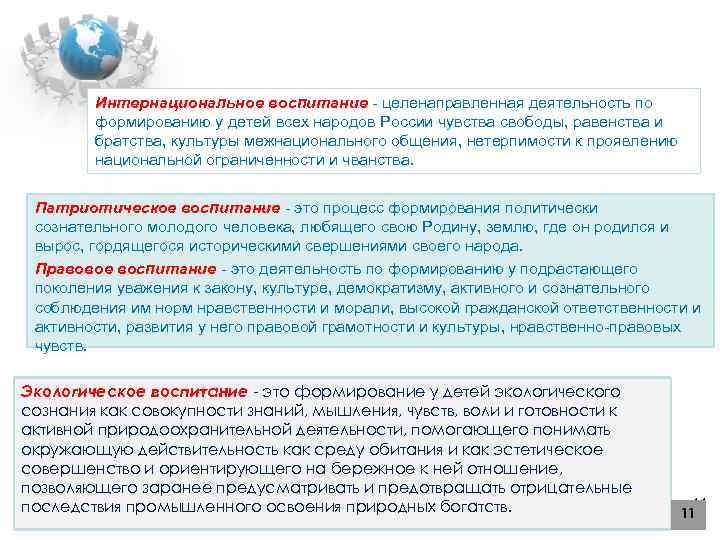 Интернациональное воспитание - целенаправленная деятельность по формированию у детей всех народов России чувства свободы, равенства и братства, культуры межнационального общения, нетерпимости к проявлению национальной ограниченности и чванства.

Патриотическое воспитание - это процесс формирования политически сознательного молодого человека, любящего свою Родину, землю, где он родился и вырос, гордящегося историческими свершениями своего народа.

Правовое воспитание - это деятельность по формированию у подрастающего поколения уважения к закону, культуре, демократизму, активного и сознательного соблюдения им норм нравственности и морали, высокой гражданской ответственности и активности, развития у него правовой грамотности и культуры, нравственно-правовых чувств.

Экологическое воспитание - это формирование у детей экологического сознания как совокупности знаний, мышления, чувств, воли и готовности к активной природоохранительной деятельности, помогающего понимать окружающую действительность как среду обитания и как эстетическое совершенство и ориентирующего на бережное к ней отношение, позволяющего заранее предусматривать и предотвращать отрицательные последствия промышленного освоения природных богатств.

11